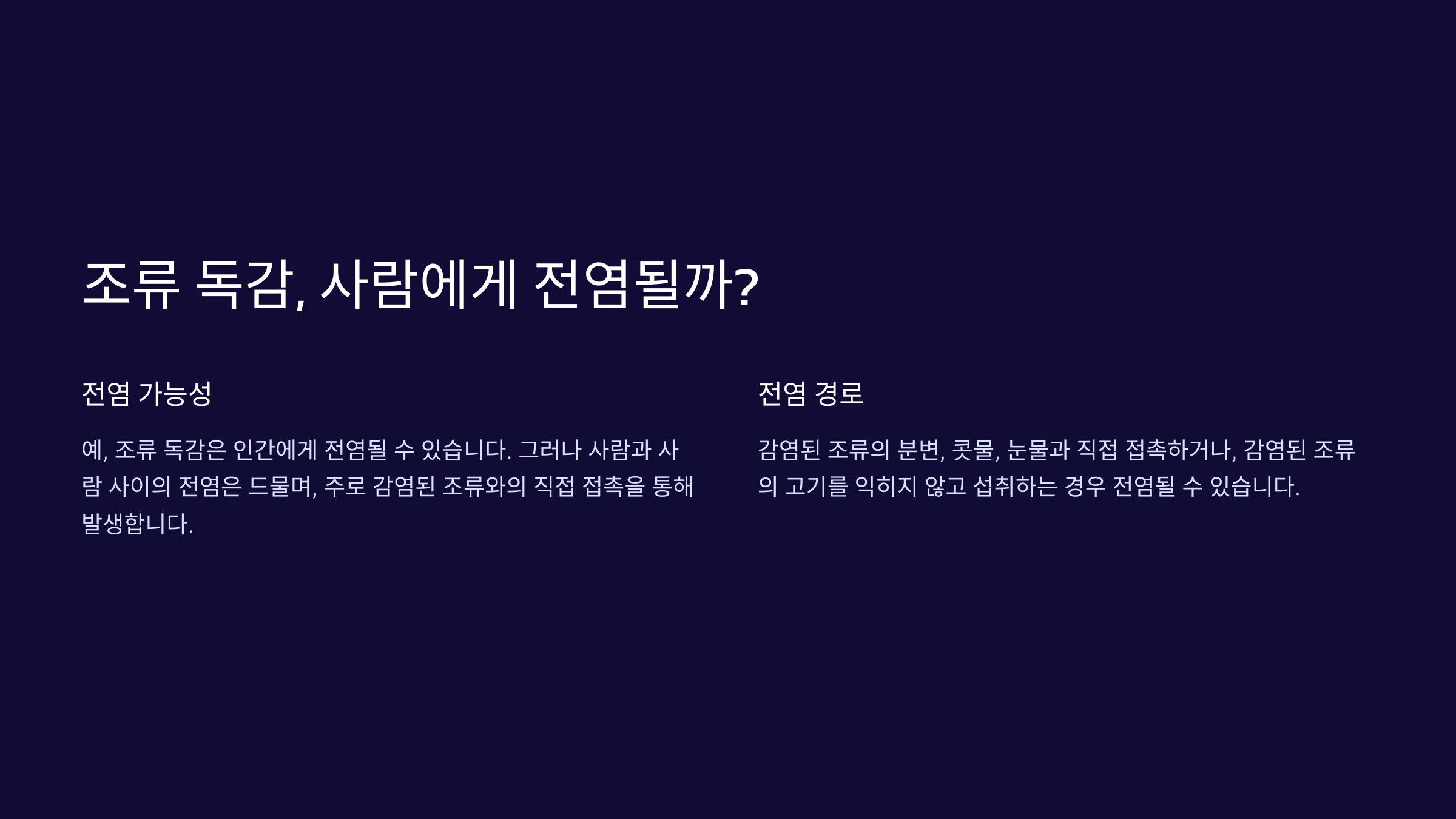 조류 독감, 사람에게 전염될까?

전염 가능성

예, 조류 독감은 인간에게 전염될 수 있습니다. 그러나 사람과 사람 사이의 전염은 드물며, 주로 감염된 조류와의 직접 접촉을 통해 발생합니다.

전염 경로

감염된 조류의 분변, 콧물, 눈물과 직접 접촉하거나, 감염된 조류의 고기를 익히지 않고 섭취하는 경우 전염될 수 있습니다.